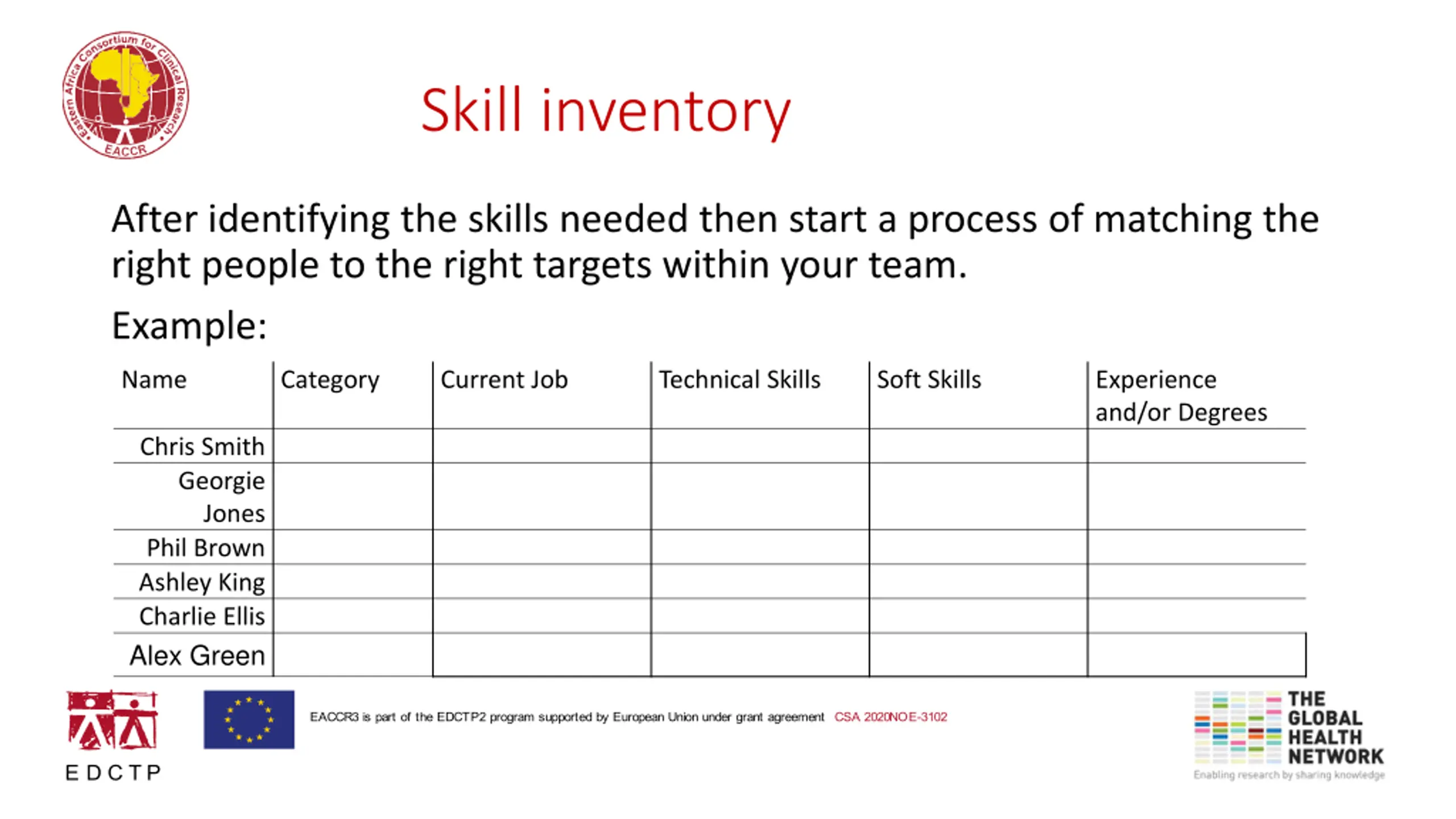 Eastern Africa Consortium for Clinical Research
EACCR

Skill inventory

After identifying the skills needed then start a process of matching the right people to the right targets within your team.

Example:

| Name | Category | Current Job | Technical Skills | Soft Skills | Experience and/or Degrees |
|---|---|---|---|---|---|
| Chris Smith | | | | | |
| Georgie Jones | | | | | |
| Phil Brown | | | | | |
| Ashley King | | | | | |
| Charlie Ellis | | | | | |
| Alex Green | | | | | |

EDCTP

EACCR3 is part of the EDCTP2 program supported by European Union under grant agreement CSA 2020NOE-3102

THE GLOBAL HEALTH NETWORK
Enabling research by sharing knowledge